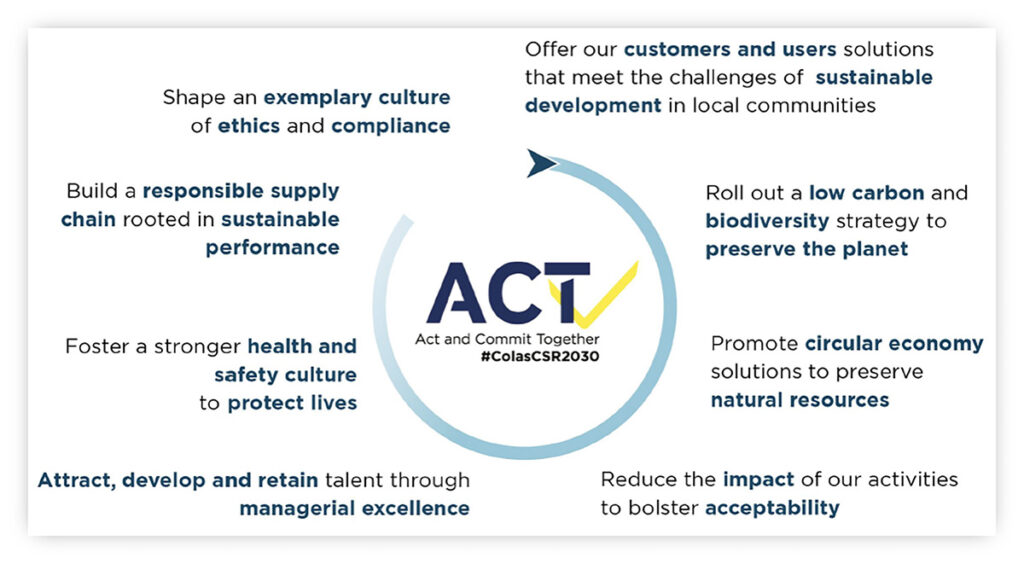 Offer our customers and users solutions that meet the challenges of sustainable development in local communities

Roll out a low carbon and biodiversity strategy to preserve the planet

Promote circular economy solutions to preserve natural resources

Reduce the impact of our activities to bolster acceptability

Attract, develop and retain talent through managerial excellence

Foster a stronger health and safety culture to protect lives

Build a responsible supply chain rooted in sustainable performance

Shape an exemplary culture of ethics and compliance

ACT
Act and Commit Together
#ColasCSR2030